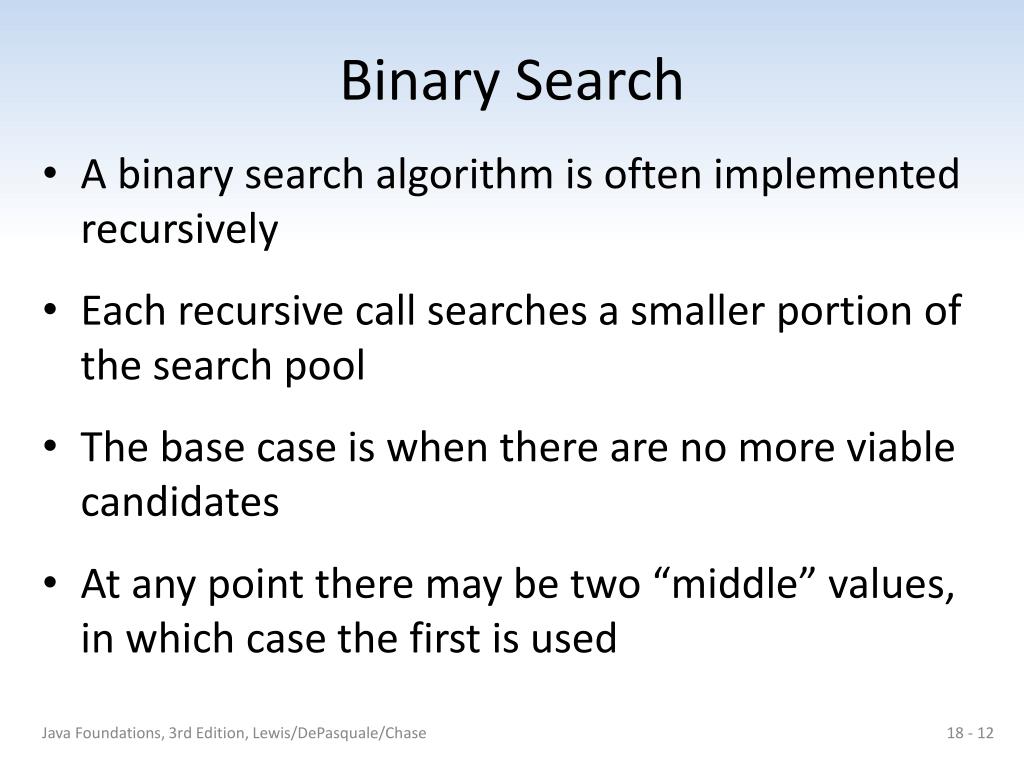 Binary Search

• A binary search algorithm is often implemented recursively

• Each recursive call searches a smaller portion of the search pool

• The base case is when there are no more viable candidates

• At any point there may be two “middle” values, in which case the first is used

Java Foundations, 3rd Edition, Lewis/DePasquale/Chase

18 - 12